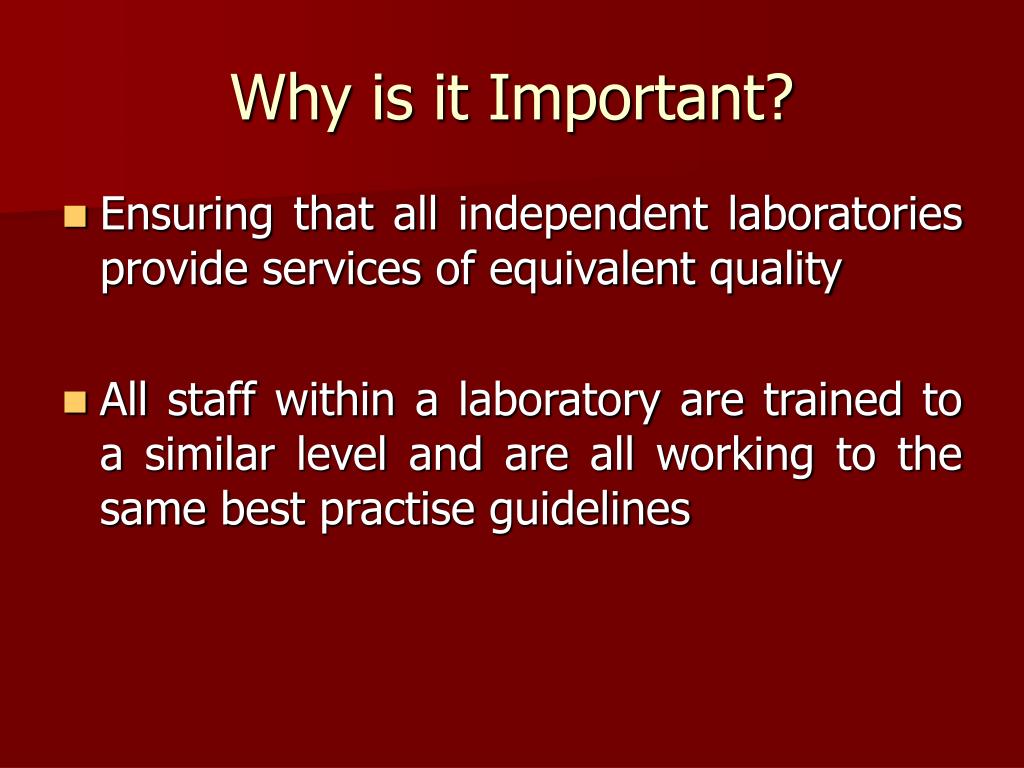 Why is it Important?

Ensuring that all independent laboratories provide services of equivalent quality

All staff within a laboratory are trained to a similar level and are all working to the same best practise guidelines